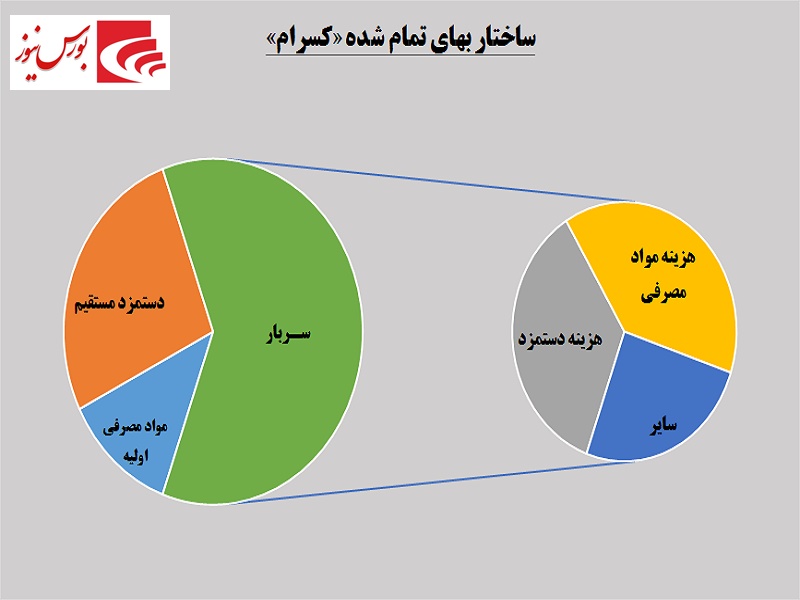 بورس نیوز

ساختار بهای تمام شده «کسرام»

دستمزد مستقیم

سربار

مواد مصرفی اولیه

هزینه مواد مصرفی

هزینه دستمزد

سایر